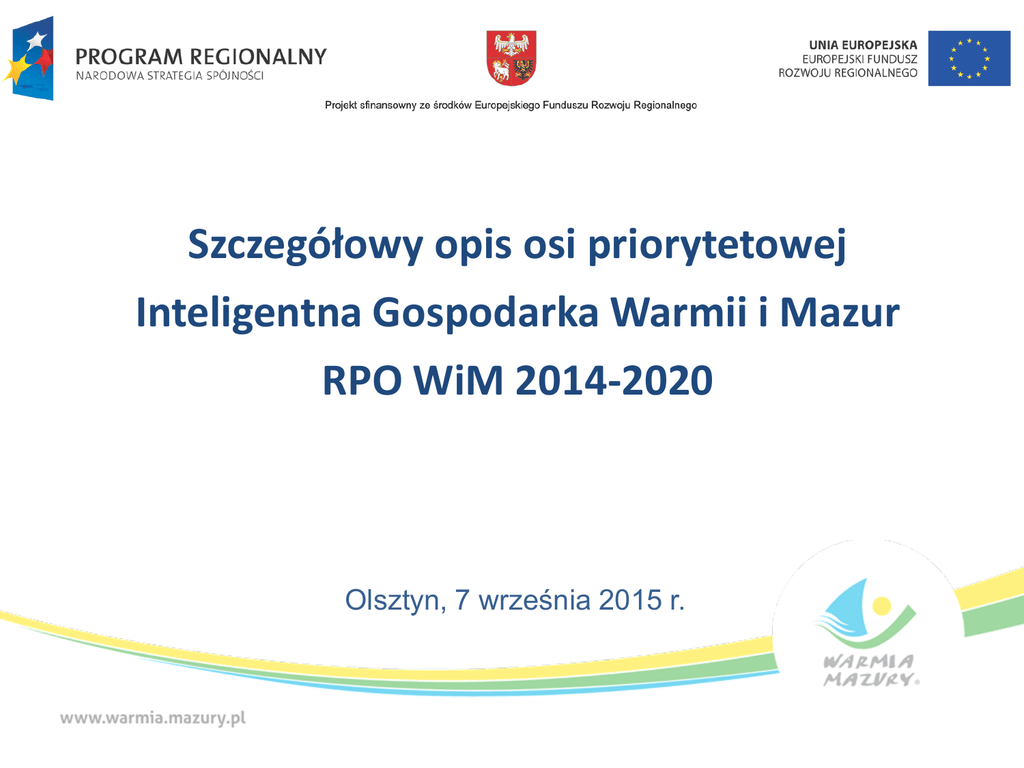 PROGRAM REGIONALNY
NARODOWA STRATEGIA SPÓJNOŚCI

UNIA EUROPEJSKA
EUROPEJSKI FUNDUSZ
ROZWOJU REGIONALNEGO

Projekt sfinansowny ze środków Europejskiego Funduszu Rozwoju Regionalnego

Szczegółowy opis osi priorytetowej
Inteligentna Gospodarka Warmii i Mazur
RPO WiM 2014-2020

Olsztyn, 7 września 2015 r.

WARMIA
MAZURY

www.warmia.mazury.pl